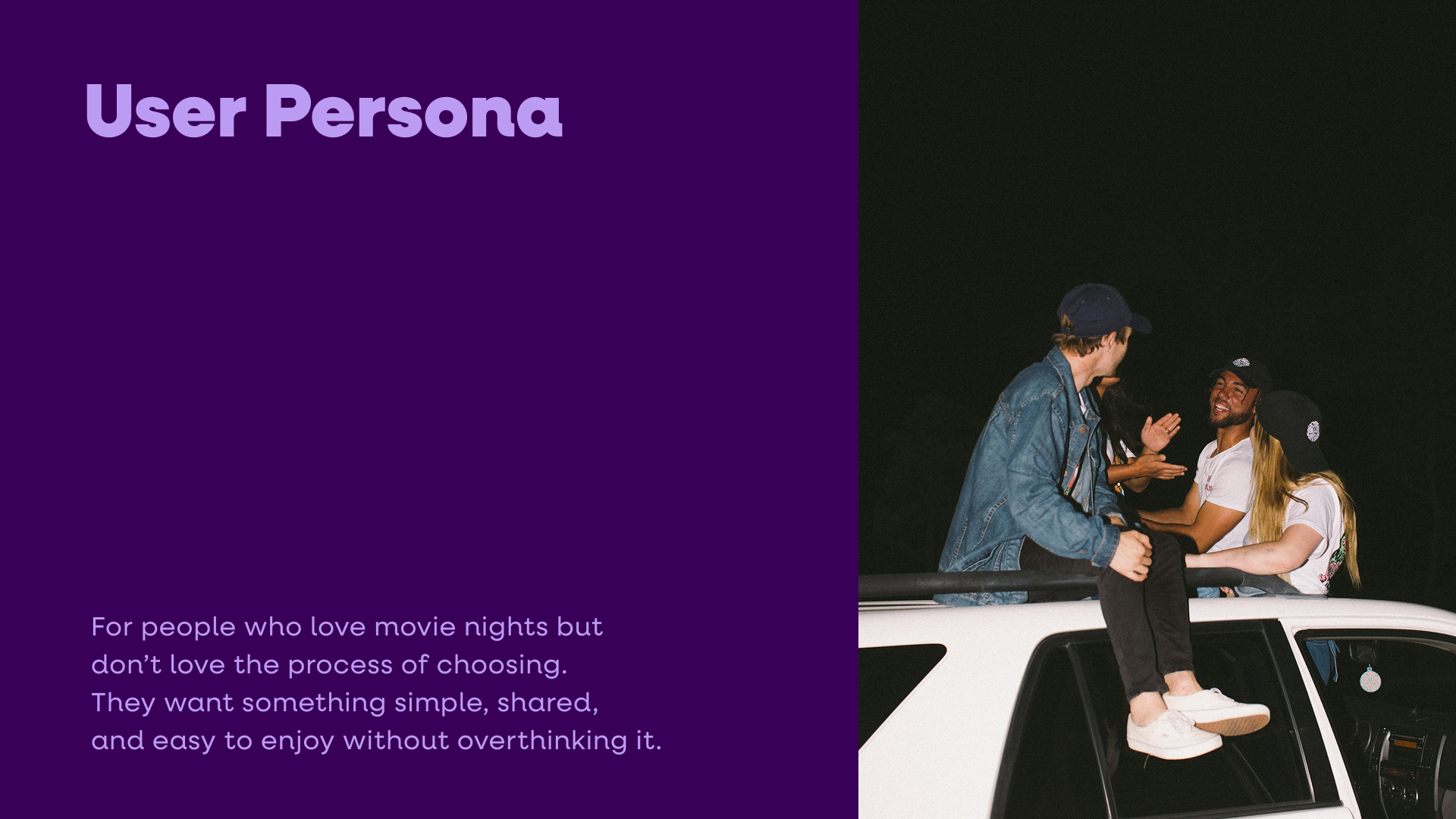 User Persona

For people who love movie nights but don’t love the process of choosing. They want something simple, shared, and easy to enjoy without overthinking it.